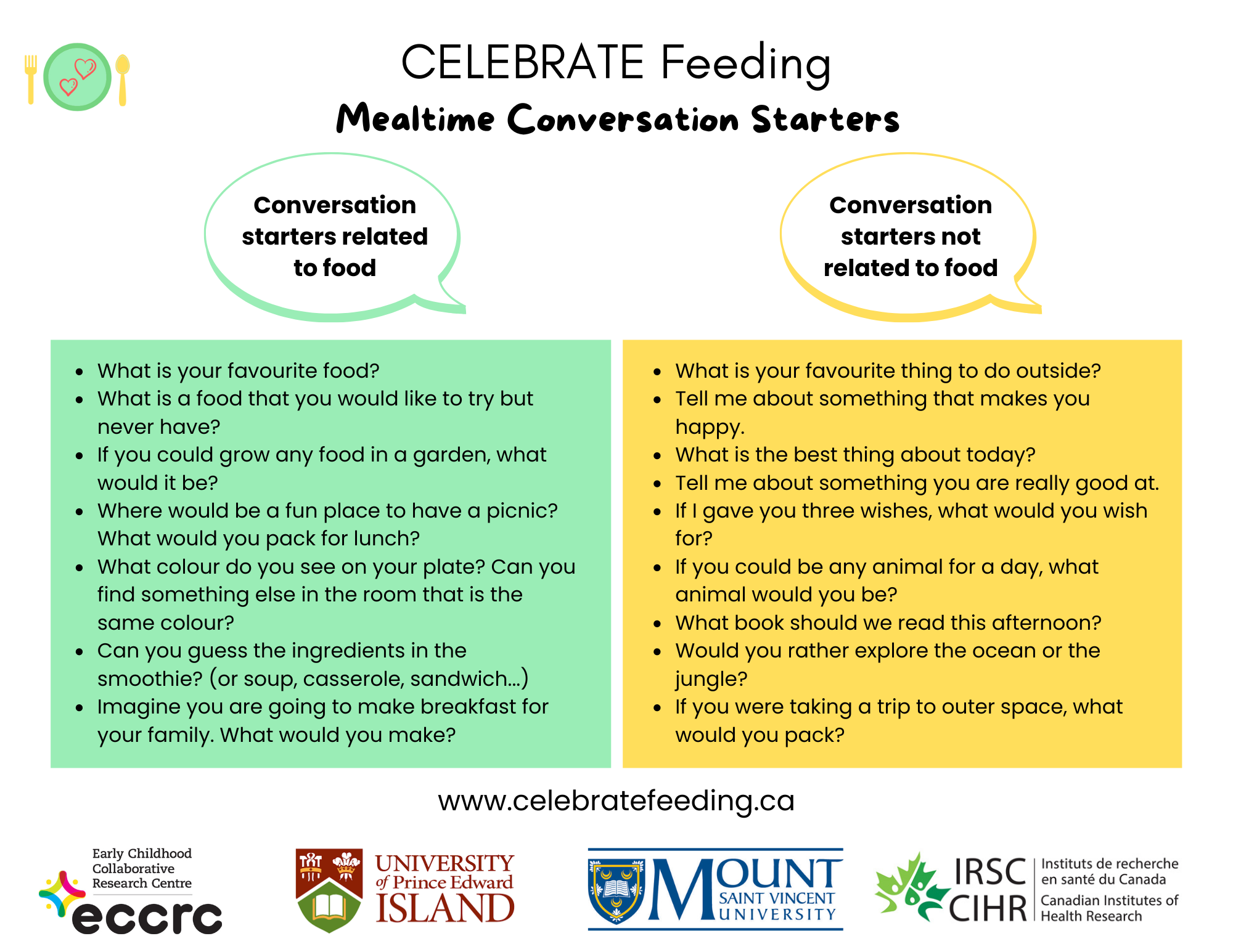 CELEBRATE Feeding

Mealtime Conversation Starters

Conversation starters related to food

Conversation starters not related to food

- What is your favourite food?
- What is a food that you would like to try but never have?
- If you could grow any food in a garden, what would it be?
- Where would be a fun place to have a picnic? What would you pack for lunch?
- What colour do you see on your plate? Can you find something else in the room that is the same colour?
- Can you guess the ingredients in the smoothie? (or soup, casserole, sandwich...)
- Imagine you are going to make breakfast for your family. What would you make?

- What is your favourite thing to do outside?
- Tell me about something that makes you happy.
- What is the best thing about today?
- Tell me about something you are really good at.
- If I gave you three wishes, what would you wish for?
- If you could be any animal for a day, what animal would you be?
- What book should we read this afternoon?
- Would you rather explore the ocean or the jungle?
- If you were taking a trip to outer space, what would you pack?

www.celebratefeeding.ca

Early Childhood Collaborative Research Centre
eccrc

UNIVERSITY of Prince Edward ISLAND

MOUNT SAINT VINCENT UNIVERSITY

IRSC CIHR
Instituts de recherche en santé du Canada
Canadian Institutes of Health Research